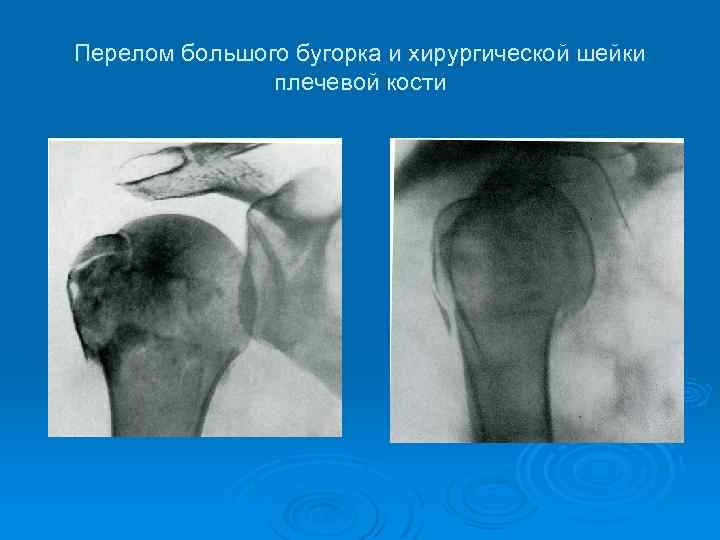 Перелом большого бугорка и хирургической шейки плечевой кости